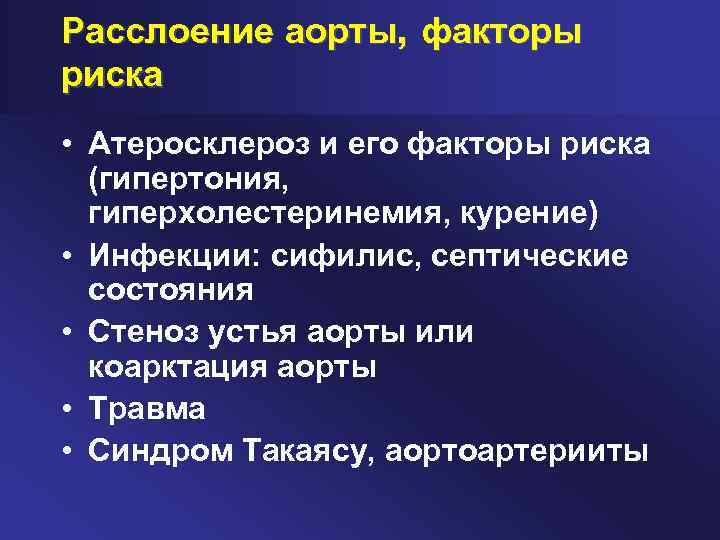 Расслоение аорты, факторы риска

• Атеросклероз и его факторы риска (гипертония, гиперхолестеринемия, курение)
• Инфекции: сифилис, септические состояния
• Стеноз устья аорты или коарктация аорты
• Травма
• Синдром Такаясу, аортоартерииты